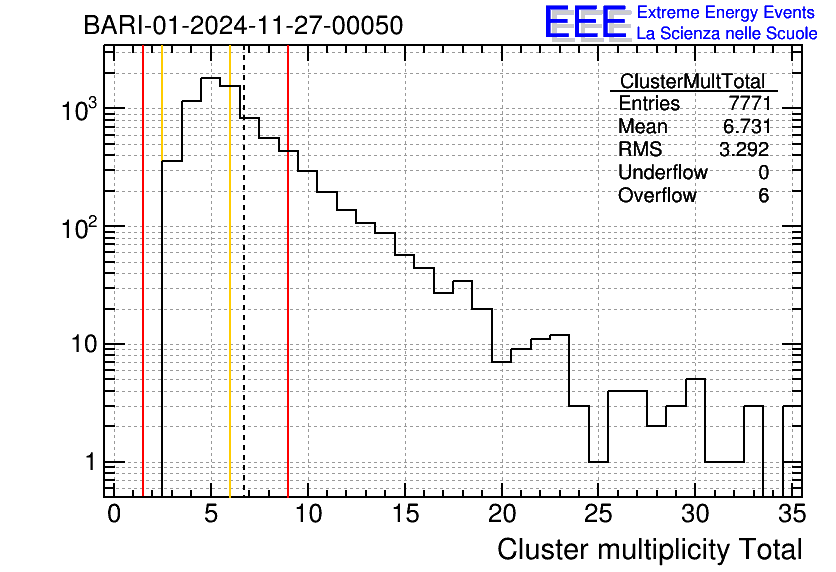 BARI-01-2024-11-27-00050

EEE Extreme Energy Events
La Scienza nelle Scuole

| ClusterMultTotal | |
|---|---|
| Entries | 7771 |
| Mean | 6.731 |
| RMS | 3.292 |
| Underflow | 0 |
| Overflow | 6 |

$10^3$
$10^2$
10
1

0 5 10 15 20 25 30 35

Cluster multiplicity Total